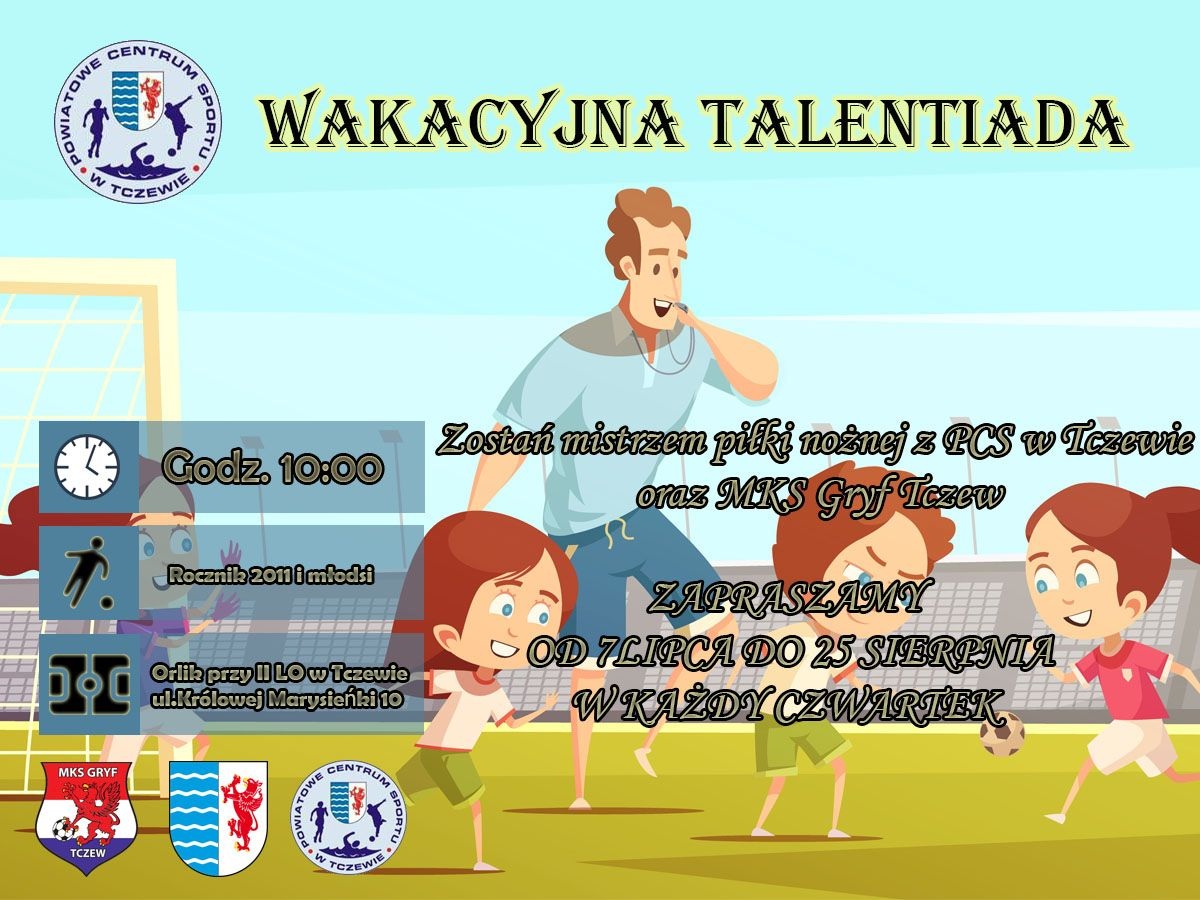 POWIATOWE CENTRUM SPORTU W TCZEWIE

WAKACYJNA TALENTIADA

Godz. 10:00

Rocznik 2011 i młodsi

Orlik przy II LO w Tczewie ul.Królowej Marysieńki 10

Zostań mistrzem piłki nożnej z PCS w Tczewie oraz MKS Gryf Tczew

ZAPRASZAMY
OD 7LIPCA DO 25 SIERPNIA
W KAŻDY CZWARTEK

MKS GRYF TCZEW

POWIATOWE CENTRUM SPORTU W TCZEWIE